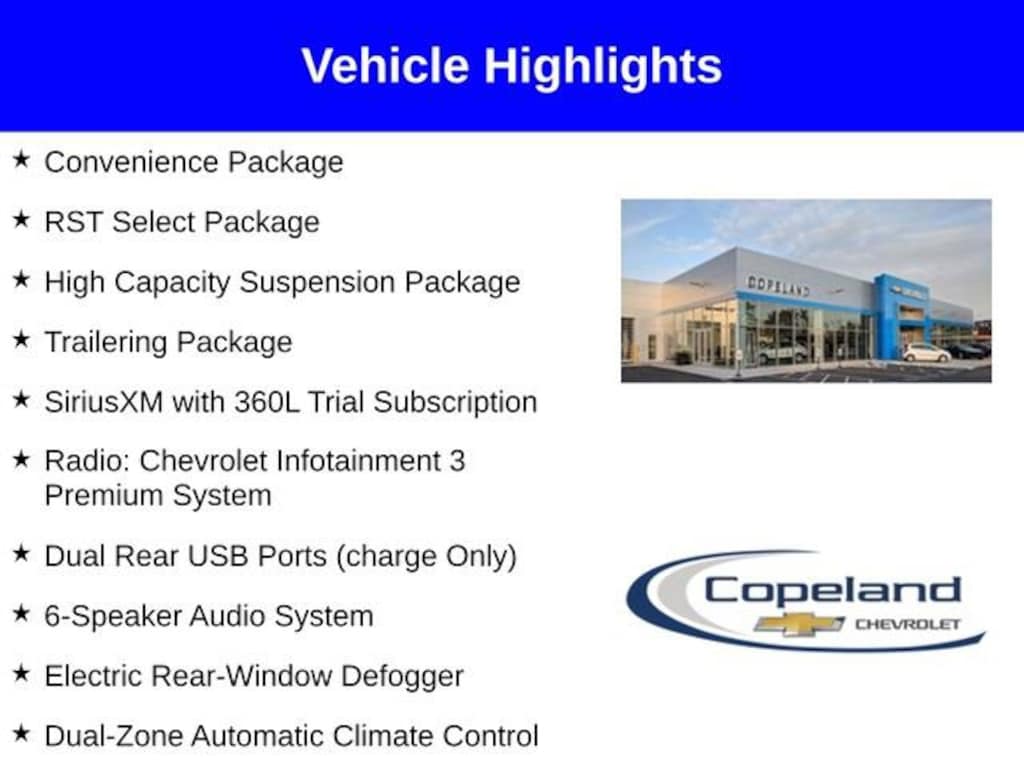 Vehicle Highlights

★ Convenience Package

★ RST Select Package

★ High Capacity Suspension Package

★ Trailering Package

★ SiriusXM with 360L Trial Subscription

★ Radio: Chevrolet Infotainment 3 Premium System

★ Dual Rear USB Ports (charge Only)

★ 6-Speaker Audio System

★ Electric Rear-Window Defogger

★ Dual-Zone Automatic Climate Control

COPELAND

Copeland
CHEVROLET